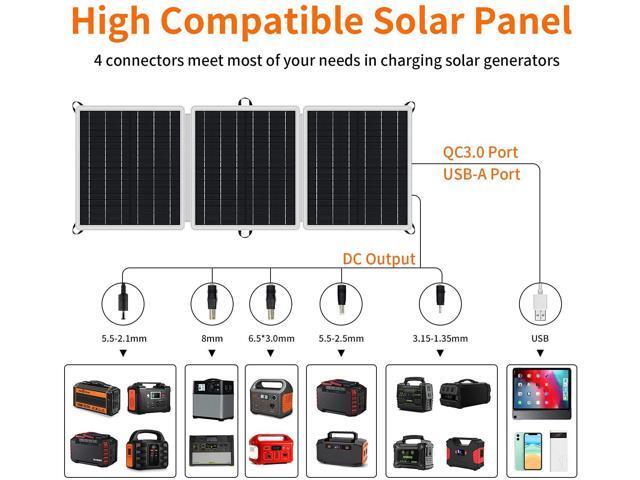 High Compatible Solar Panel

4 connectors meet most of your needs in charging solar generators

QC3.0 Port
USB-A Port

DC Output

5.5-2.1mm

8mm

6.5*3.0mm

5.5-2.5mm

3.15-1.35mm

USB